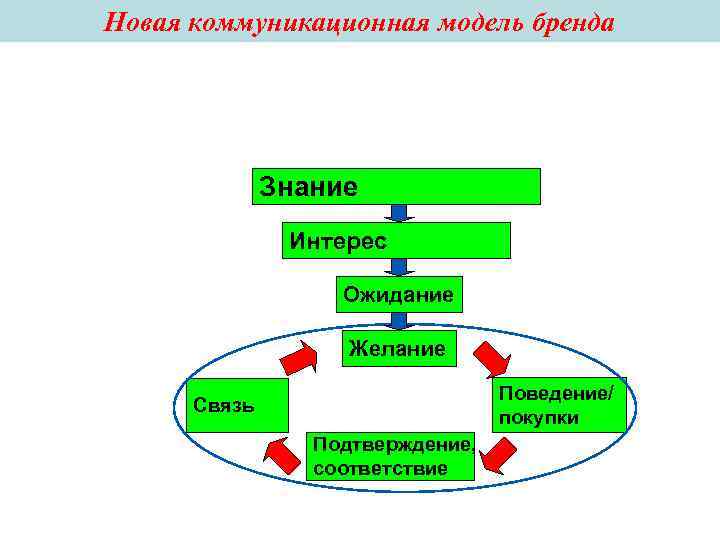 Новая коммуникационная модель бренда

Знание

Интерес

Ожидание

Желание

Поведение/ покупки

Подтверждение, соответствие

Связь